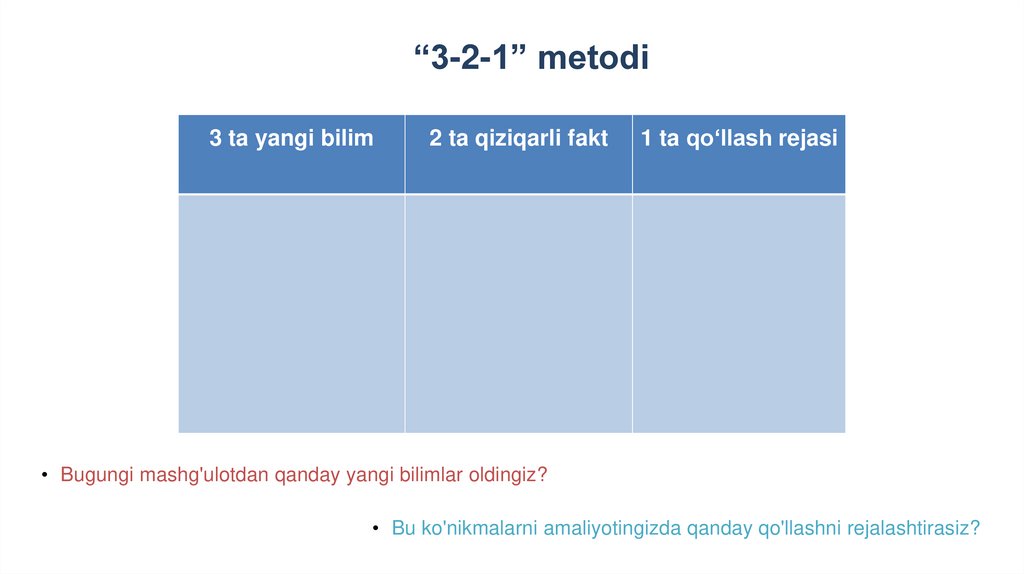 “3-2-1” metodi

| 3 ta yangi bilim | 2 ta qiziqarli fakt | 1 ta qo‘llash rejasi |
|---|---|---|
| | | |

• Bugungi mashg'ulotdan qanday yangi bilimlar oldingiz?

• Bu ko'nikmalarni amaliyotingizda qanday qo'llashni rejalashtirasiz?